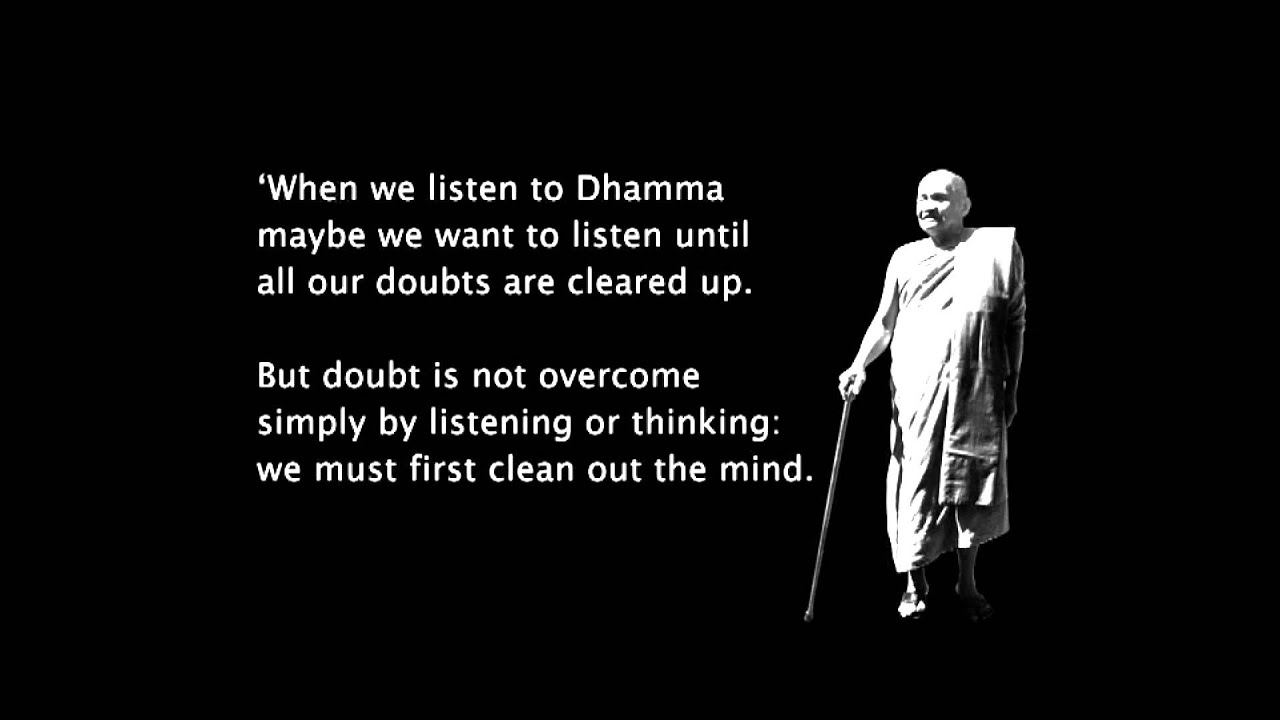 ‘When we listen to Dhamma maybe we want to listen until all our doubts are cleared up.

But doubt is not overcome simply by listening or thinking: we must first clean out the mind.